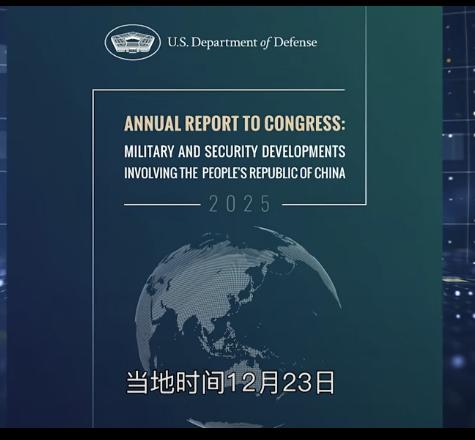 U.S. Department of Defense

ANNUAL REPORT TO CONGRESS:
MILITARY AND SECURITY DEVELOPMENTS INVOLVING THE PEOPLE'S REPUBLIC OF CHINA

2025

当地时间12月23日